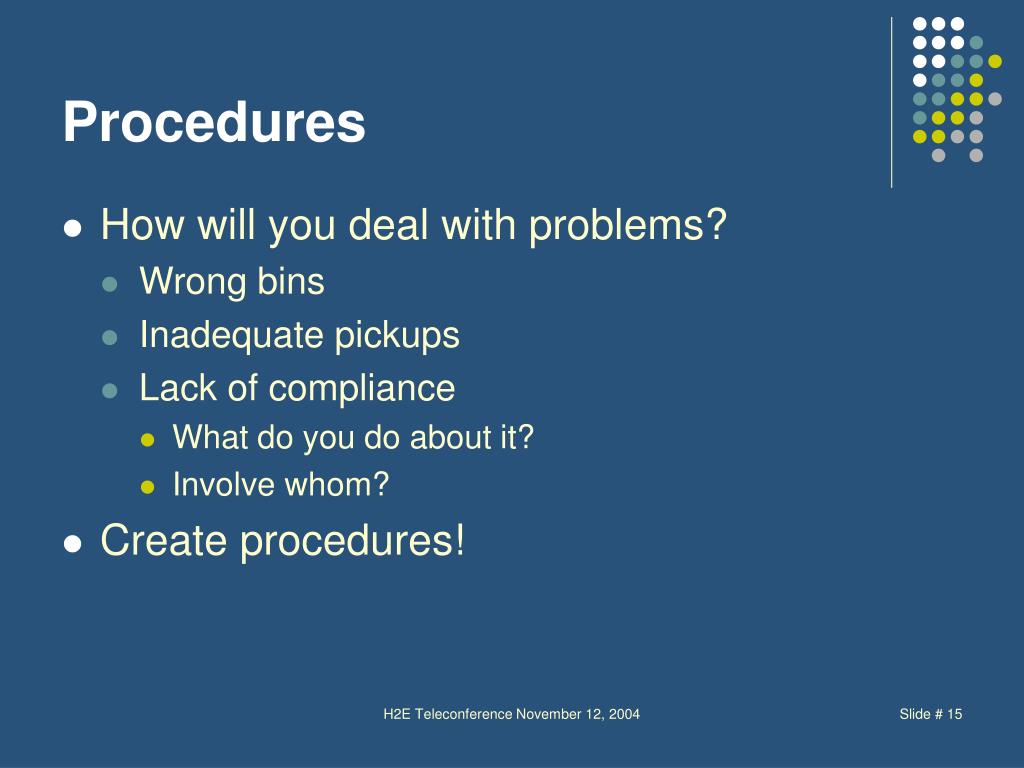 Procedures

How will you deal with problems?

Wrong bins

Inadequate pickups

Lack of compliance

What do you do about it?

Involve whom?

Create procedures!

H2E Teleconference November 12, 2004

Slide # 15